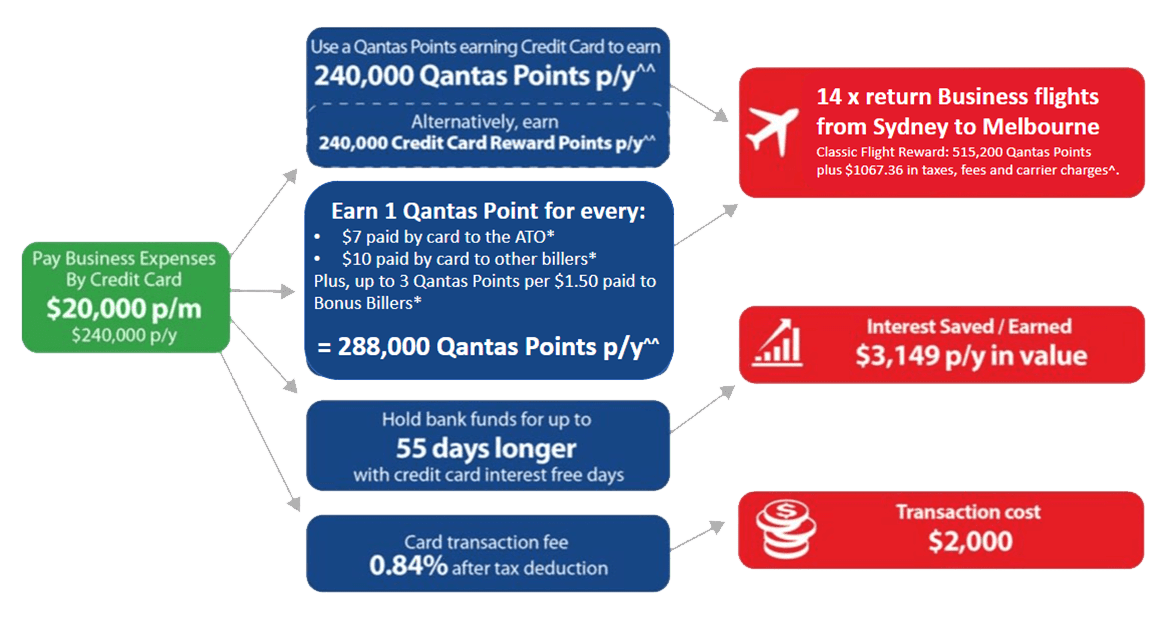 Pay Business Expenses By Credit Card
$20,000 p/m
$240,000 p/y

Use a Qantas Points earning Credit Card to earn
240,000 Qantas Points p/y^^

Alternatively, earn
240,000 Credit Card Reward Points p/y^^

Earn 1 Qantas Point for every:
• $7 paid by card to the ATO*
• $10 paid by card to other billers*
Plus, up to 3 Qantas Points per $1.50 paid to Bonus Billers*

= 288,000 Qantas Points p/y^^

Hold bank funds for up to
55 days longer
with credit card interest free days

Card transaction fee
0.84% after tax deduction

14 x return Business flights from Sydney to Melbourne
Classic Flight Reward: 515,200 Qantas Points plus $1067.36 in taxes, fees and carrier charges^.

Interest Saved / Earned
$3,149 p/y in value

Transaction cost
$2,000